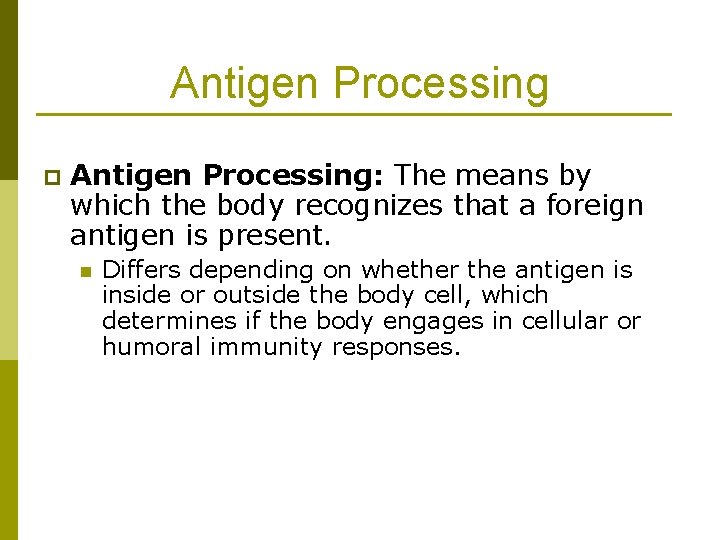 Antigen Processing

Antigen Processing: The means by which the body recognizes that a foreign antigen is present.

Differs depending on whether the antigen is inside or outside the body cell, which determines if the body engages in cellular or humoral immunity responses.